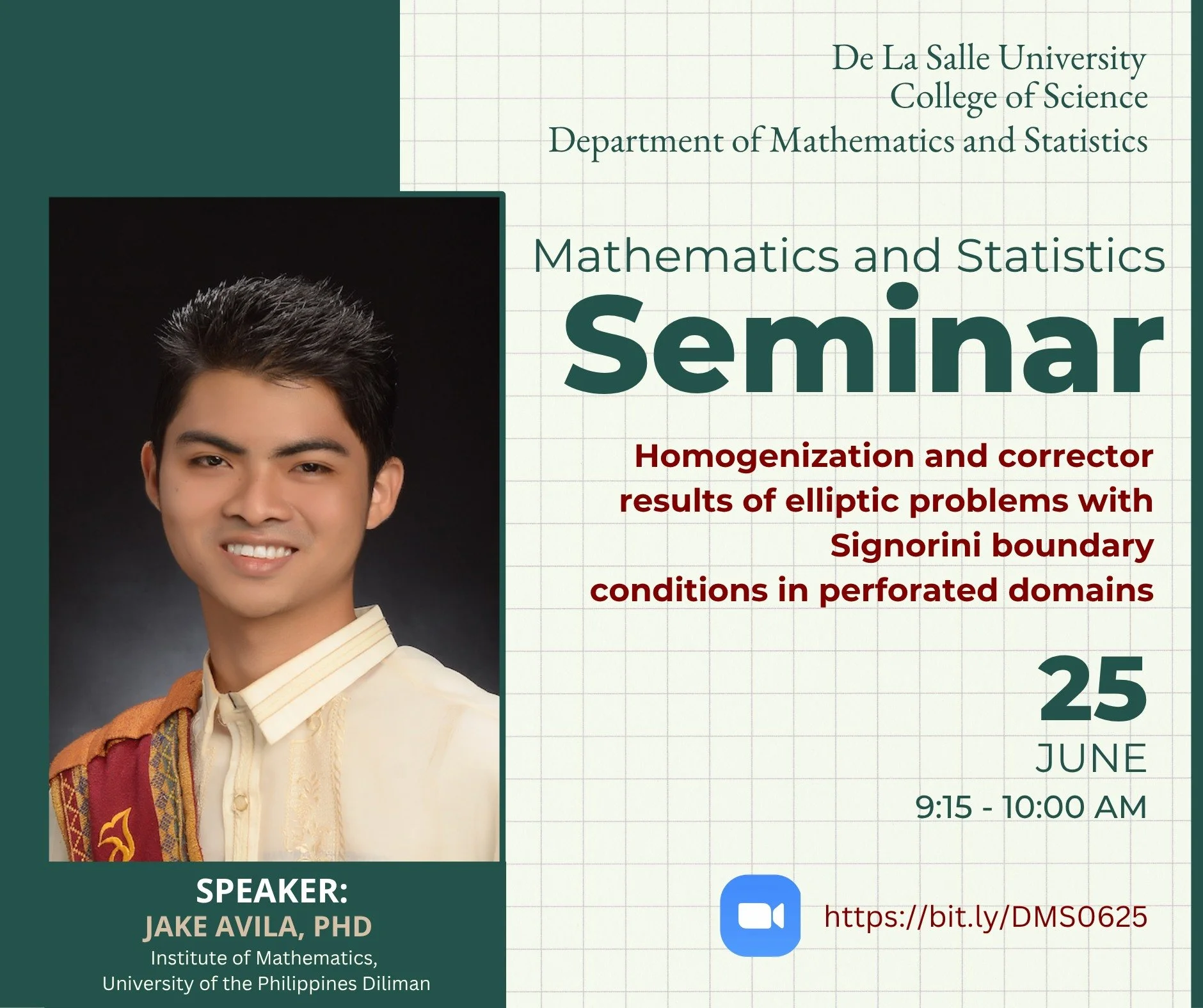 De La Salle University
College of Science
Department of Mathematics and Statistics

Mathematics and Statistics
Seminar

Homogenization and corrector results of elliptic problems with Signorini boundary conditions in perforated domains

25
JUNE
9:15 - 10:00 AM

https://bit.ly/DMS0625

SPEAKER:
JAKE AVILA, PHD
Institute of Mathematics,
University of the Philippines Diliman